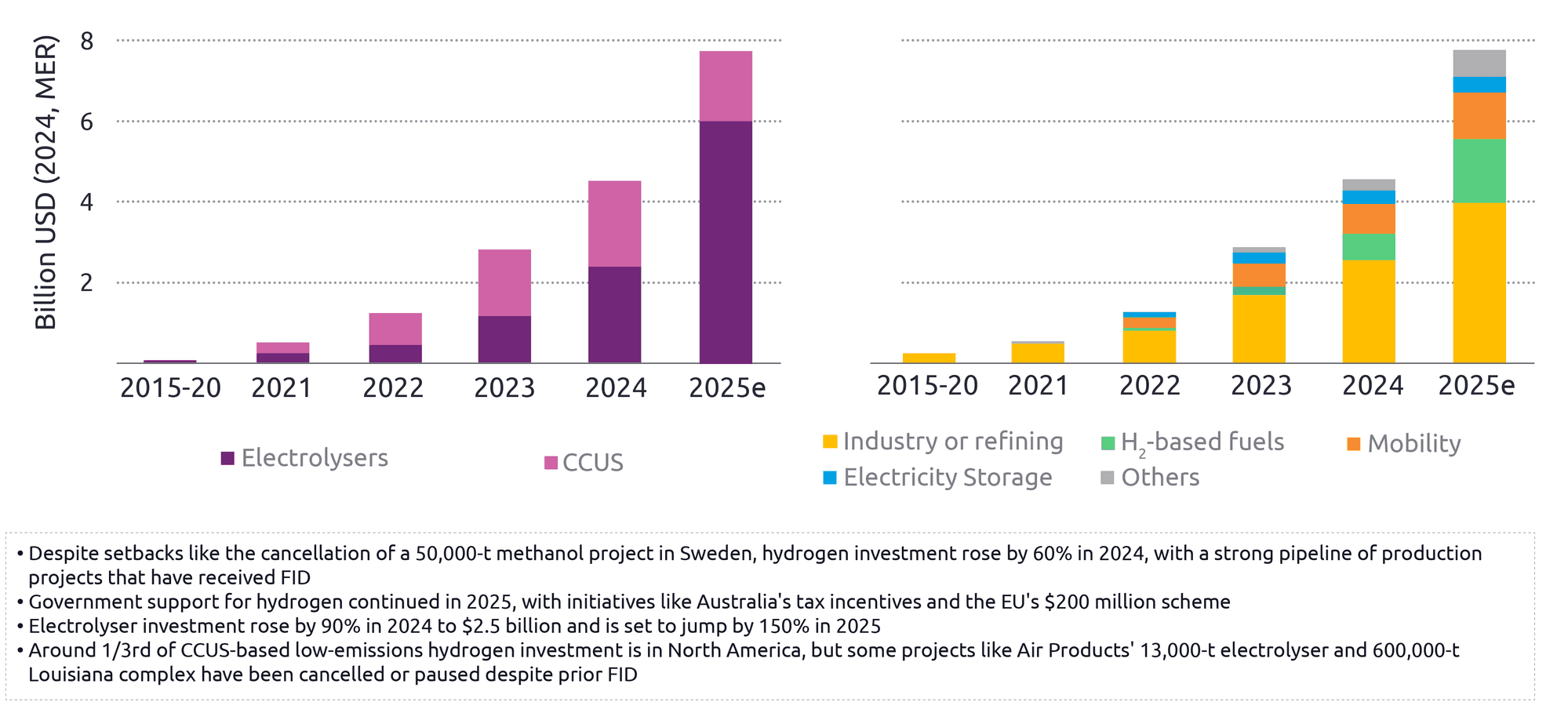 Billion USD (2024, MER)

8
6
4
2

2015-20
2021
2022
2023
2024
2025e

Electrolysers
CCUS

2015-20
2021
2022
2023
2024
2025e

Industry or refining
$H_2$-based fuels
Mobility
Electricity Storage
Others

• Despite setbacks like the cancellation of a 50,000-t methanol project in Sweden, hydrogen investment rose by 60% in 2024, with a strong pipeline of production projects that have received FID
• Government support for hydrogen continued in 2025, with initiatives like Australia's tax incentives and the EU's $200 million scheme
• Electrolyser investment rose by 90% in 2024 to $2.5 billion and is set to jump by 150% in 2025
• Around 1/3rd of CCUS-based low-emissions hydrogen investment is in North America, but some projects like Air Products' 13,000-t electrolyser and 600,000-t Louisiana complex have been cancelled or paused despite prior FID